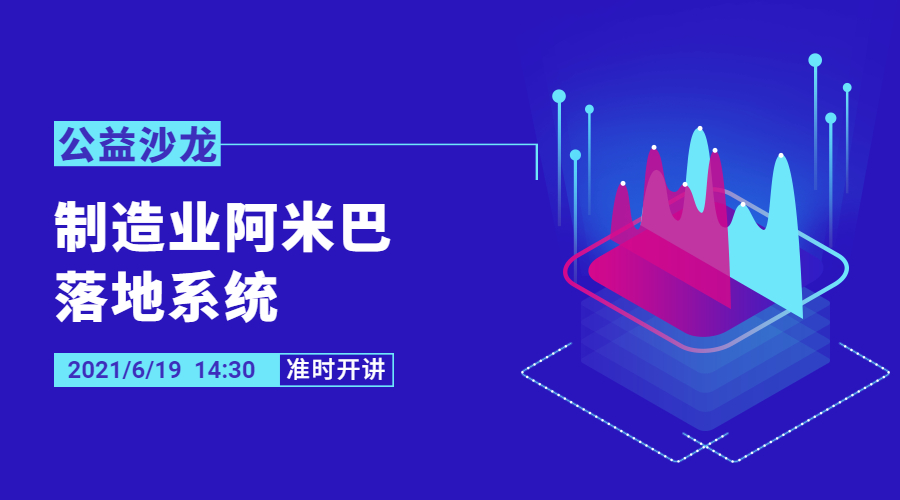 公益沙龙

制造业阿米巴
落地系统

2021/6/19 14:30 准时开讲